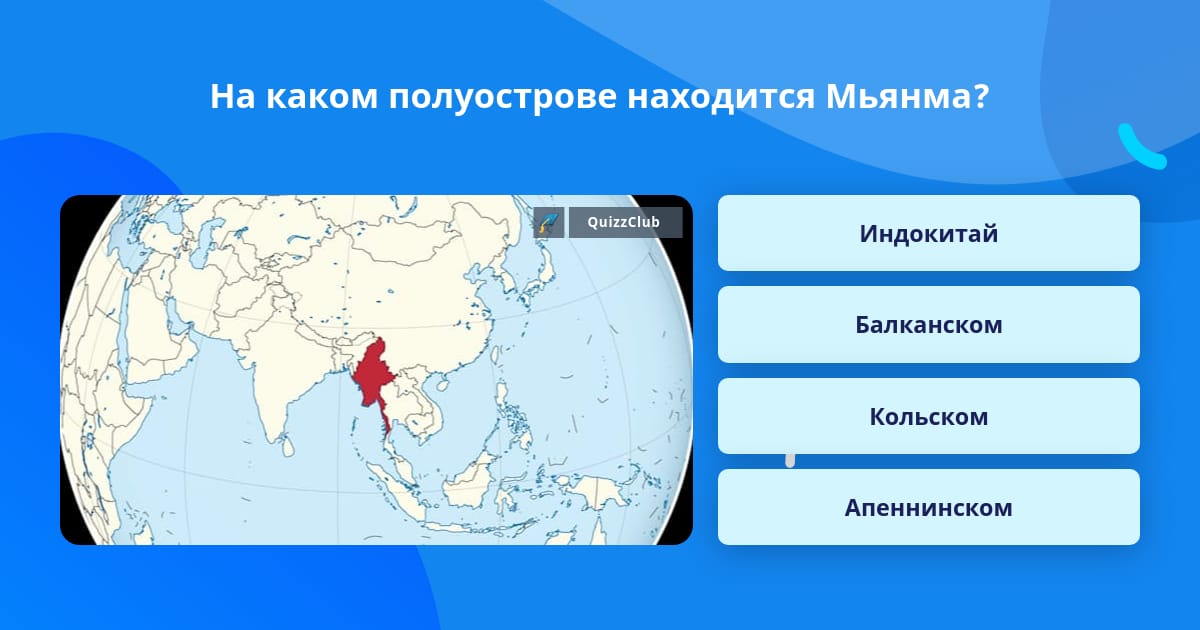 На каком полуострове находится Мьянма?

QuizzClub

Индокитай

Балканском

Кольском

Апеннинском